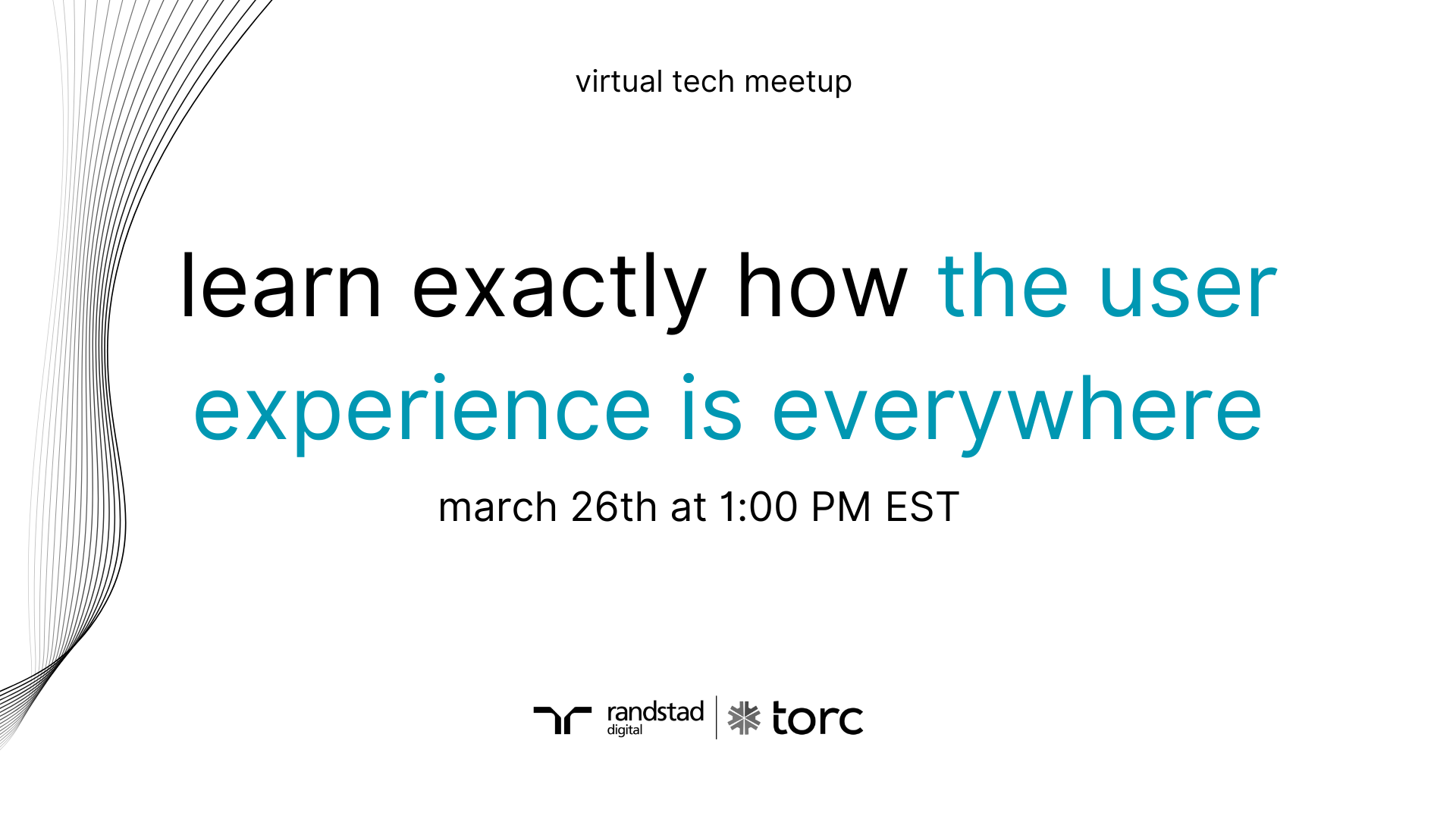 virtual tech meetup

learn exactly how the user experience is everywhere

march 26th at 1:00 PM EST

randstad digital | torc